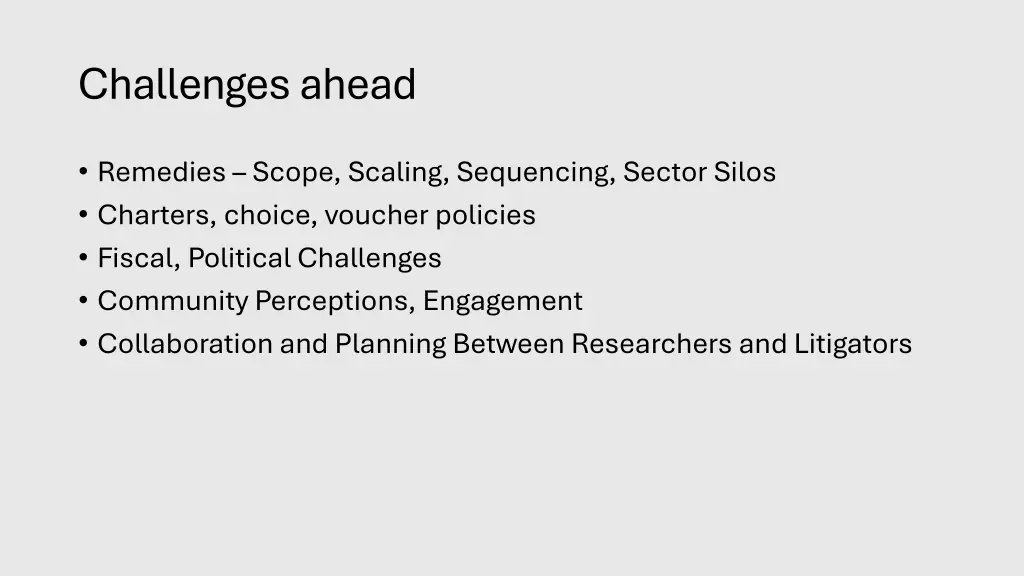 Challenges ahead

• Remedies – Scope, Scaling, Sequencing, Sector Silos
• Charters, choice, voucher policies
• Fiscal, Political Challenges
• Community Perceptions, Engagement
• Collaboration and Planning Between Researchers and Litigators